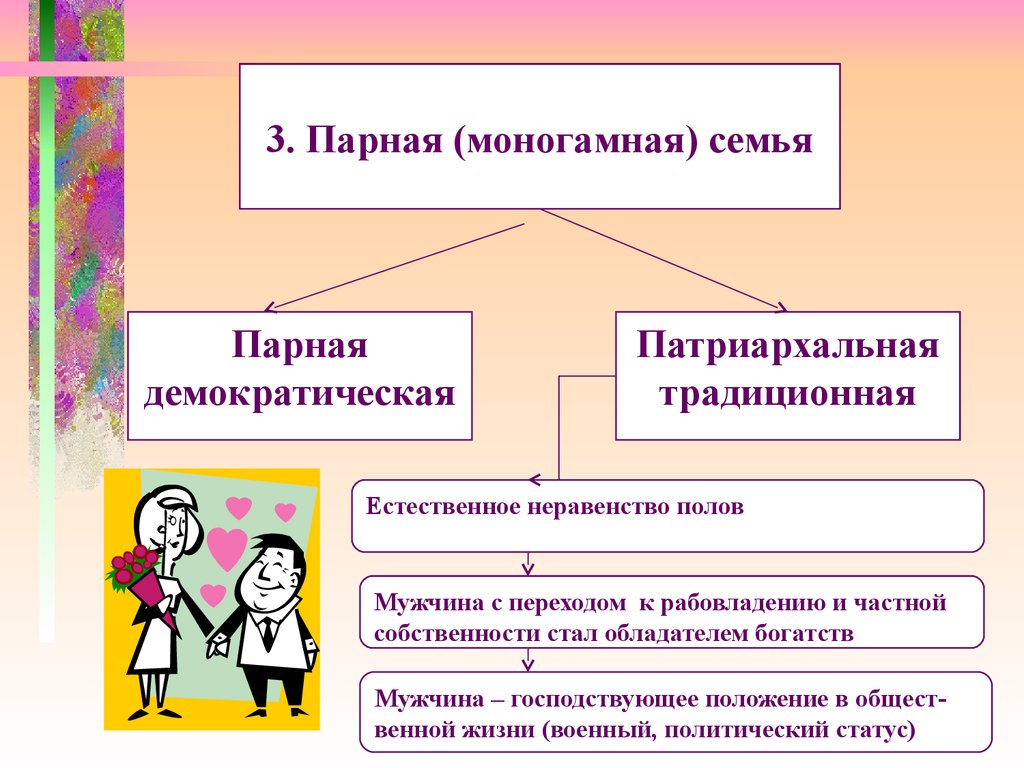 3. Парная (моногамная) семья

Парная демократическая

Патриархальная традиционная

Естественное неравенство полов

Мужчина с переходом к рабовладению и частной собственности стал обладателем богатств

Мужчина – господствующее положение в общественной жизни (военный, политический статус)